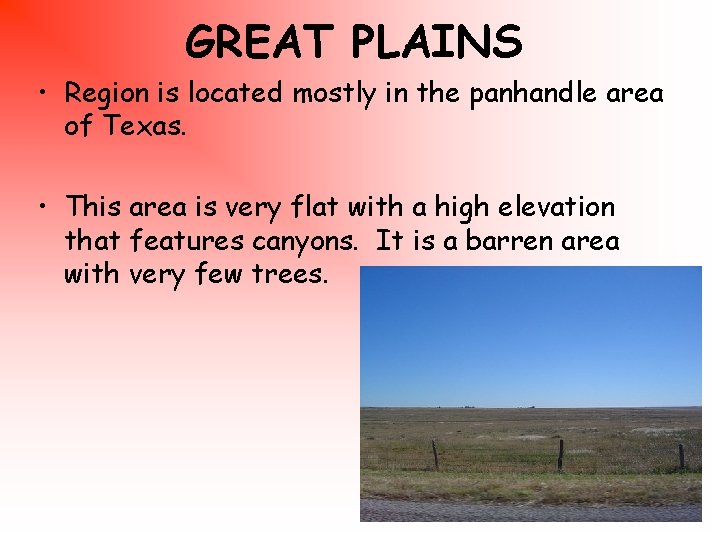 GREAT PLAINS

• Region is located mostly in the panhandle area of Texas.

• This area is very flat with a high elevation that features canyons.  It is a barren area with very few trees.